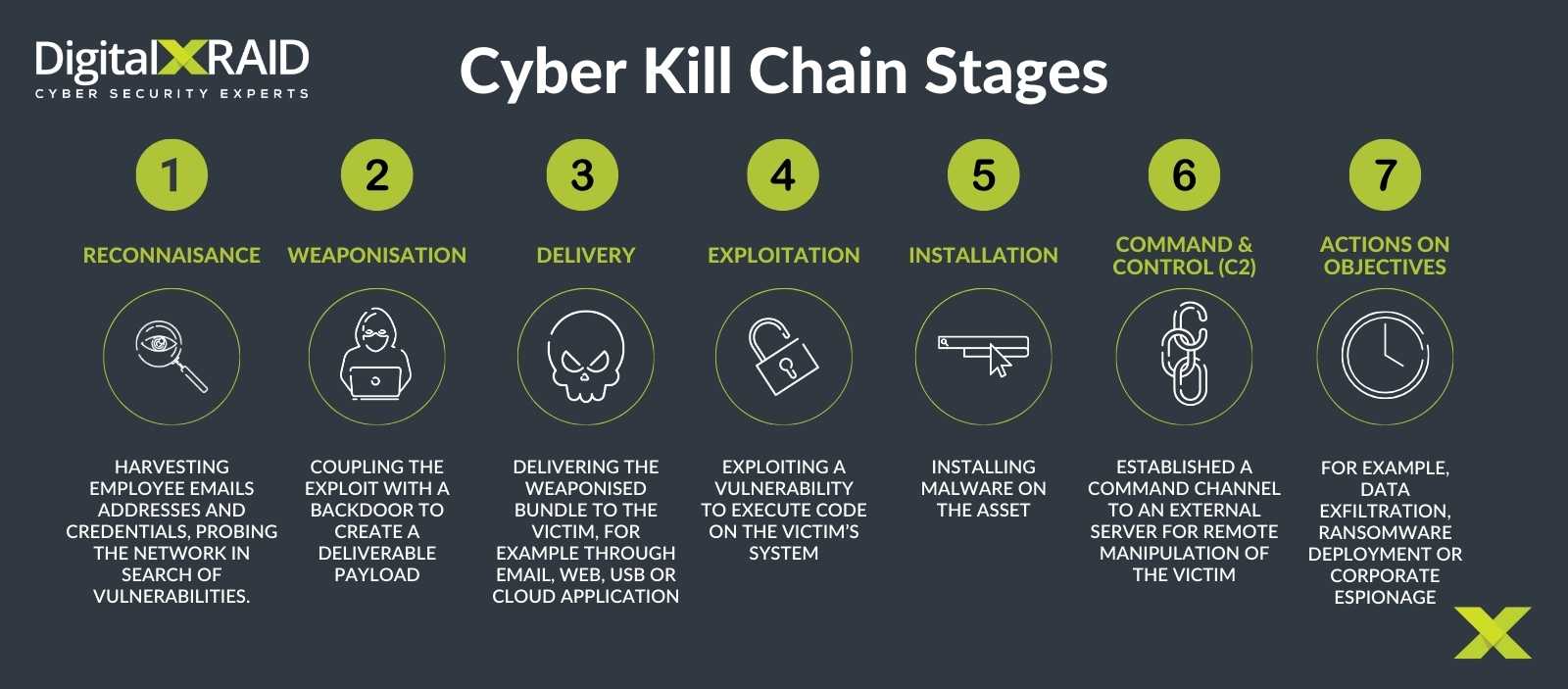 DigitalXRAID
CYBER SECURITY EXPERTS

Cyber Kill Chain Stages

1
RECONNAISANCE
HARVESTING EMPLOYEE EMAILS ADDRESSES AND CREDENTIALS, PROBING THE NETWORK IN SEARCH OF VULNERABILITIES.

2
WEAPONISATION
COUPLING THE EXPLOIT WITH A BACKDOOR TO CREATE A DELIVERABLE PAYLOAD

3
DELIVERY
DELIVERING THE WEAPONISED BUNDLE TO THE VICTIM, FOR EXAMPLE THROUGH EMAIL, WEB, USB OR CLOUD APPLICATION

4
EXPLOITATION
EXPLOITING A VULNERABILITY TO EXECUTE CODE ON THE VICTIM'S SYSTEM

5
INSTALLATION
INSTALLING MALWARE ON THE ASSET

6
COMMAND & CONTROL (C2)
ESTABLISHED A COMMAND CHANNEL TO AN EXTERNAL SERVER FOR REMOTE MANIPULATION OF THE VICTIM

7
ACTIONS ON OBJECTIVES
FOR EXAMPLE, DATA EXFILTRATION, RANSOMWARE DEPLOYMENT OR CORPORATE ESPIONAGE